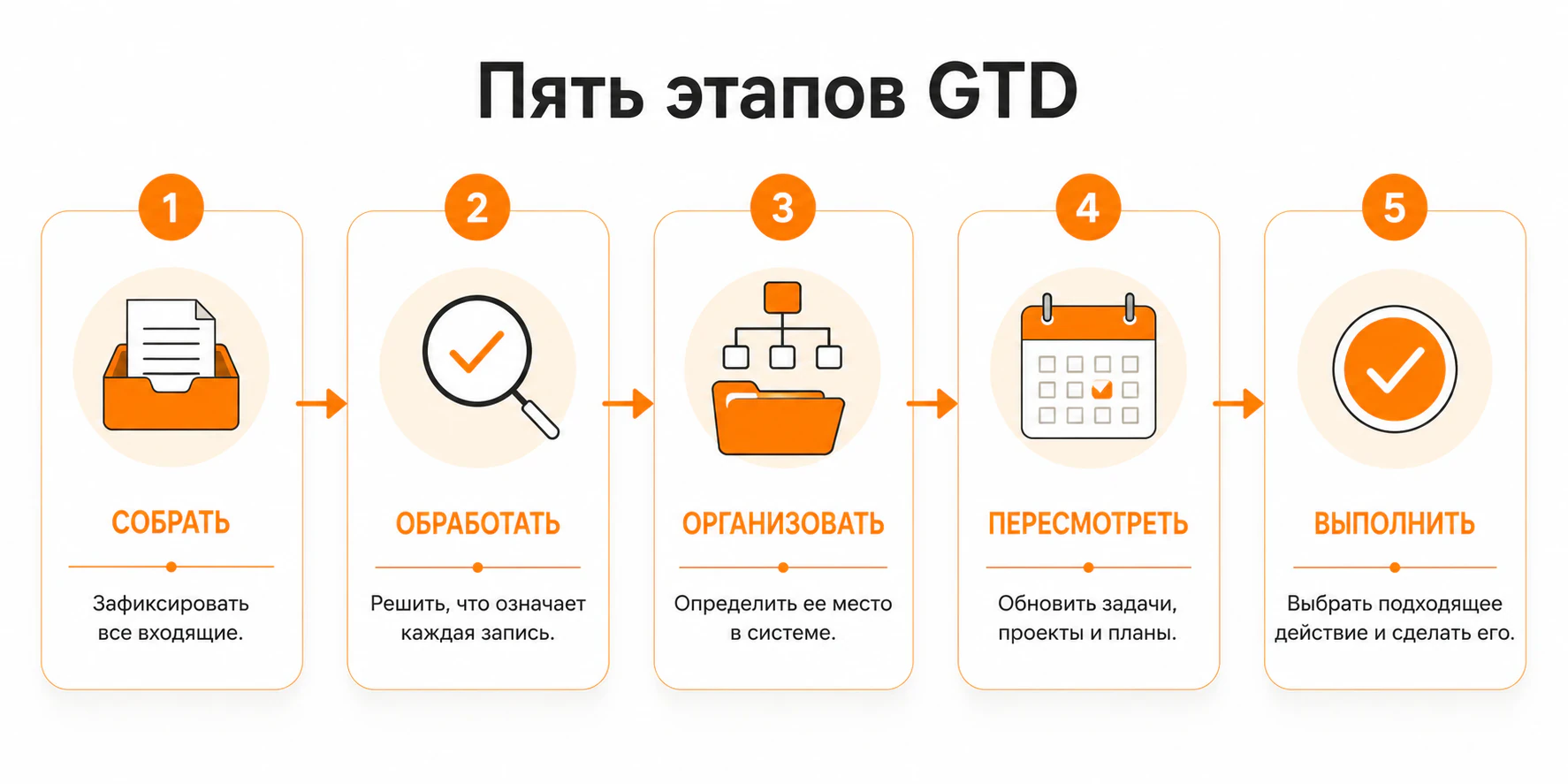 Пять этапов GTD

1

СОБРАТЬ

Зафиксировать все входящие.

2

ОБРАБОТАТЬ

Решить, что означает каждая запись.

3

ОРГАНИЗОВАТЬ

Определить ее место в системе.

4

ПЕРЕСМОТРЕТЬ

Обновить задачи, проекты и планы.

5

ВЫПОЛНИТЬ

Выбрать подходящее действие и сделать его.